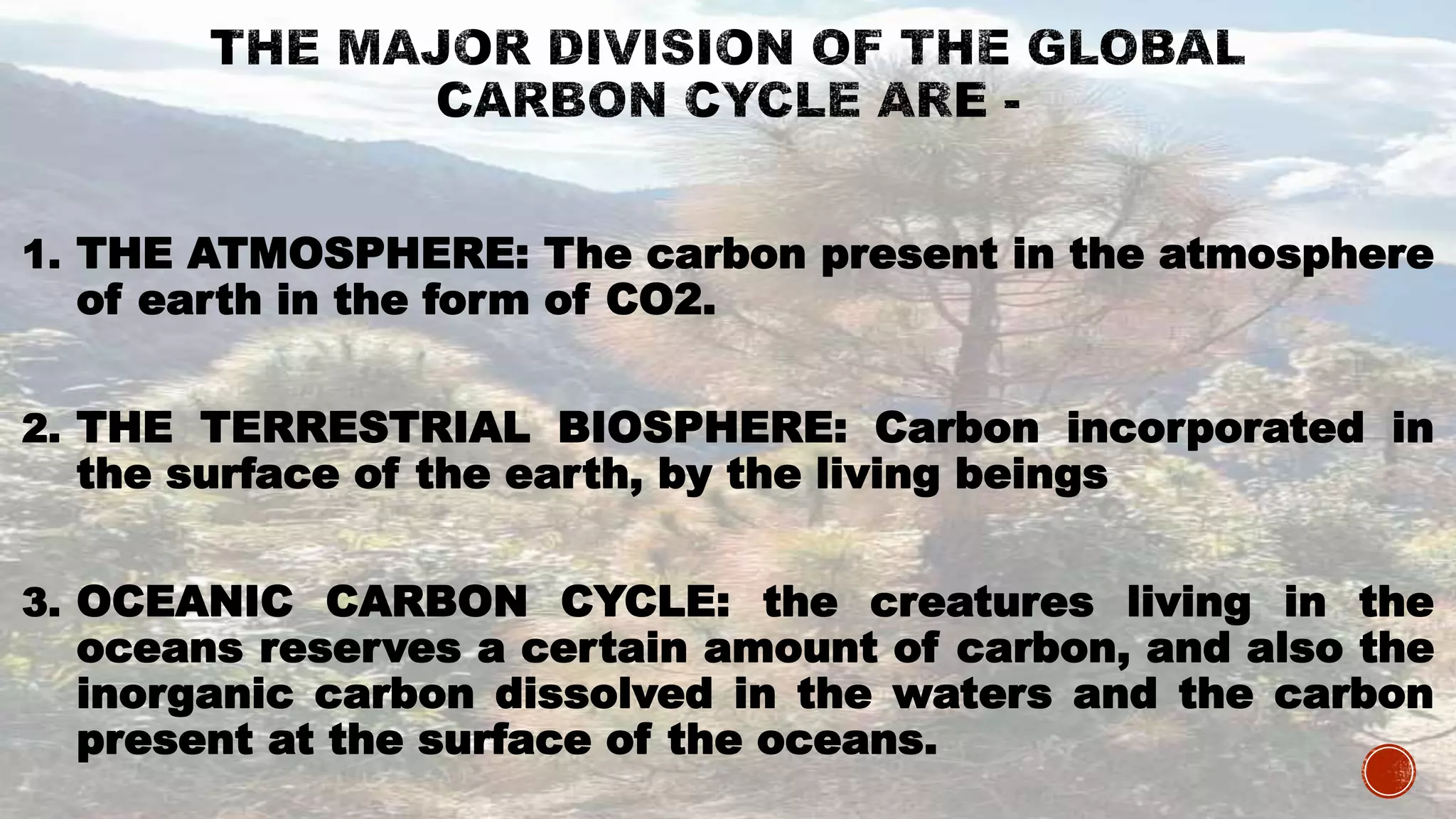 THE MAJOR DIVISION OF THE GLOBAL CARBON CYCLE ARE -

1. THE ATMOSPHERE: The carbon present in the atmosphere of earth in the form of CO2.

2. THE TERRESTRIAL BIOSPHERE: Carbon incorporated in the surface of the earth, by the living beings

3. OCEANIC CARBON CYCLE: the creatures living in the oceans reserves a certain amount of carbon, and also the inorganic carbon dissolved in the waters and the carbon present at the surface of the oceans.